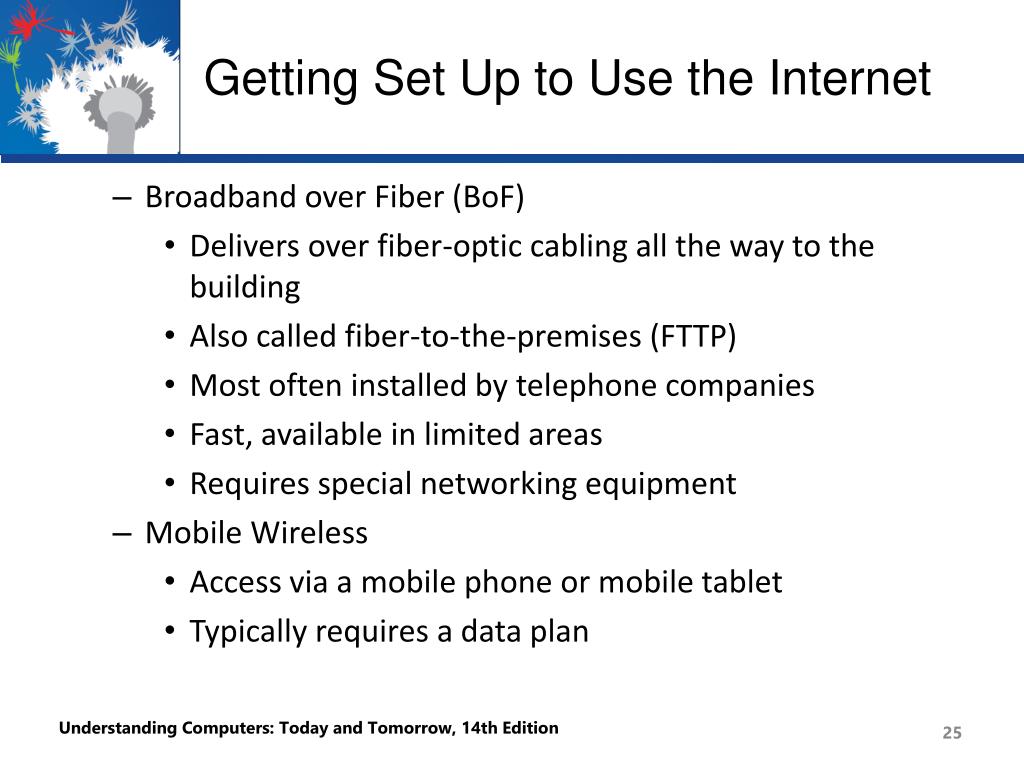 Getting Set Up to Use the Internet

– Broadband over Fiber (BoF)
• Delivers over fiber-optic cabling all the way to the building
• Also called fiber-to-the-premises (FTTP)
• Most often installed by telephone companies
• Fast, available in limited areas
• Requires special networking equipment
– Mobile Wireless
• Access via a mobile phone or mobile tablet
• Typically requires a data plan

Understanding Computers: Today and Tomorrow, 14th Edition

25